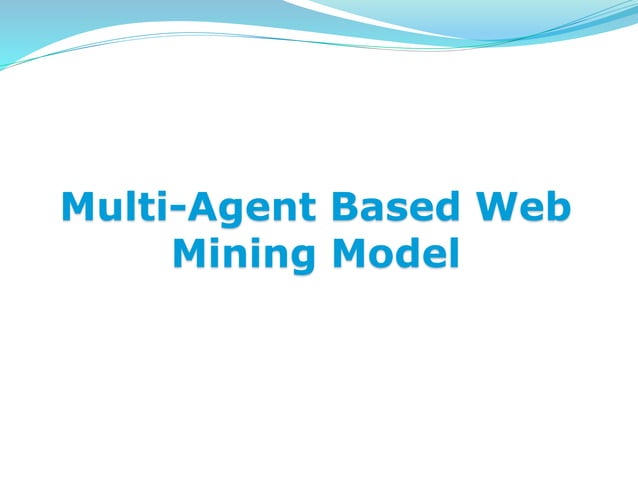 Multi-Agent Based Web Mining Model